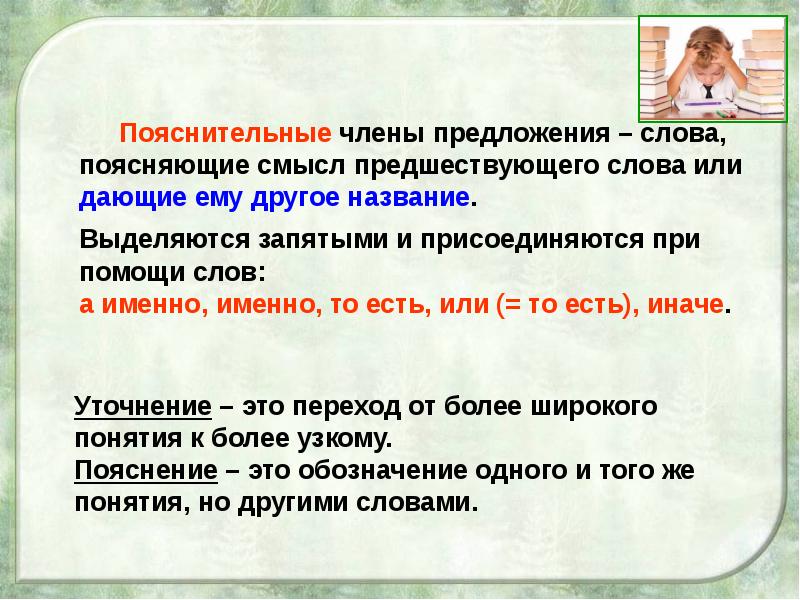 Пояснительные члены предложения – слова, поясняющие смысл предшествующего слова или дающие ему другое название.

Выделяются запятыми и присоединяются при помощи слов:
а именно, именно, то есть, или (= то есть), иначе.

Уточнение – это переход от более широкого понятия к более узкому.
Пояснение – это обозначение одного и того же понятия, но другими словами.